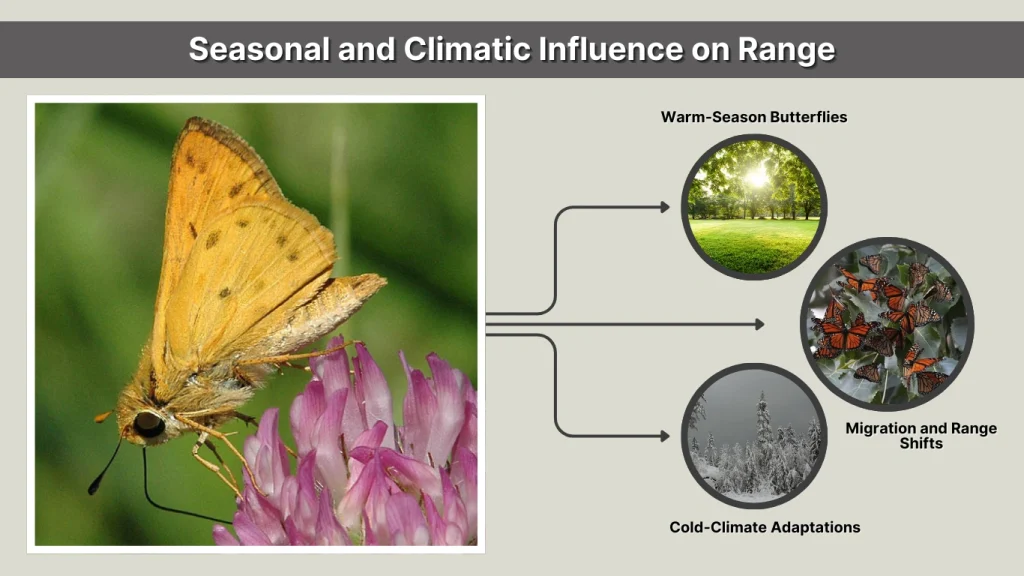 Seasonal and Climatic Influence on Range

Warm-Season Butterflies

Migration and Range Shifts

Cold-Climate Adaptations